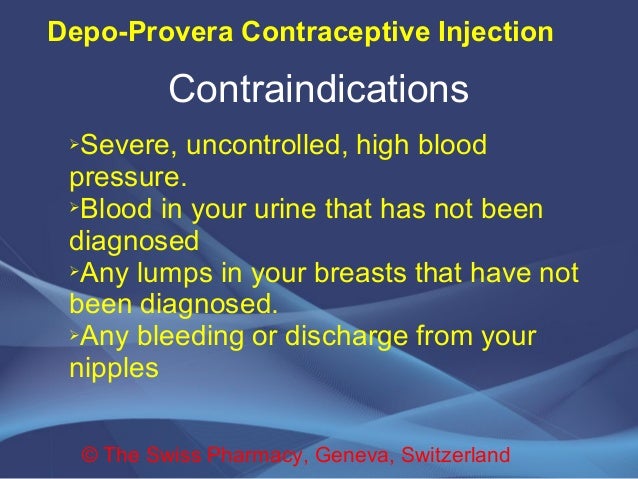 Depo-Provera Contraceptive Injection

Contraindications

➢Severe, uncontrolled, high blood pressure.
➢Blood in your urine that has not been diagnosed
➢Any lumps in your breasts that have not been diagnosed.
➢Any bleeding or discharge from your nipples

© The Swiss Pharmacy, Geneva, Switzerland